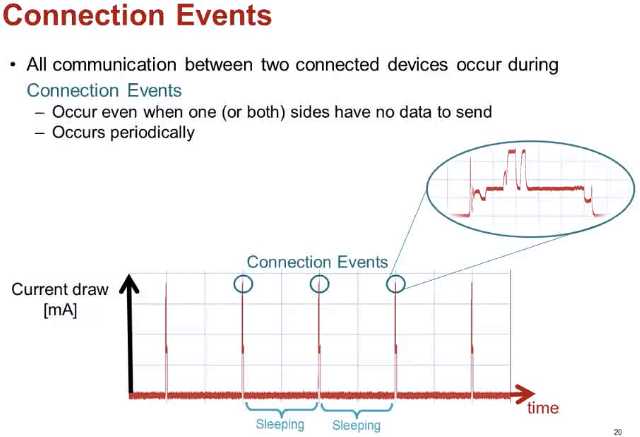 Connection Events

• All communication between two connected devices occur during Connection Events
– Occur even when one (or both) sides have no data to send
– Occurs periodically

Connection Events

Current draw [mA]

time

Sleeping Sleeping

20